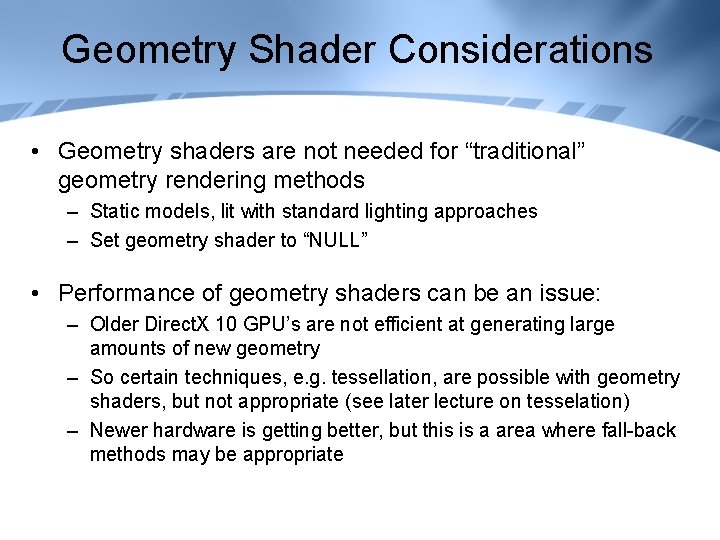 Geometry Shader Considerations

• Geometry shaders are not needed for “traditional” geometry rendering methods
– Static models, lit with standard lighting approaches
– Set geometry shader to “NULL”

• Performance of geometry shaders can be an issue:
– Older DirectX 10 GPU’s are not efficient at generating large amounts of new geometry
– So certain techniques, e.g. tessellation, are possible with geometry shaders, but not appropriate (see later lecture on tesselation)
– Newer hardware is getting better, but this is a area where fall-back methods may be appropriate